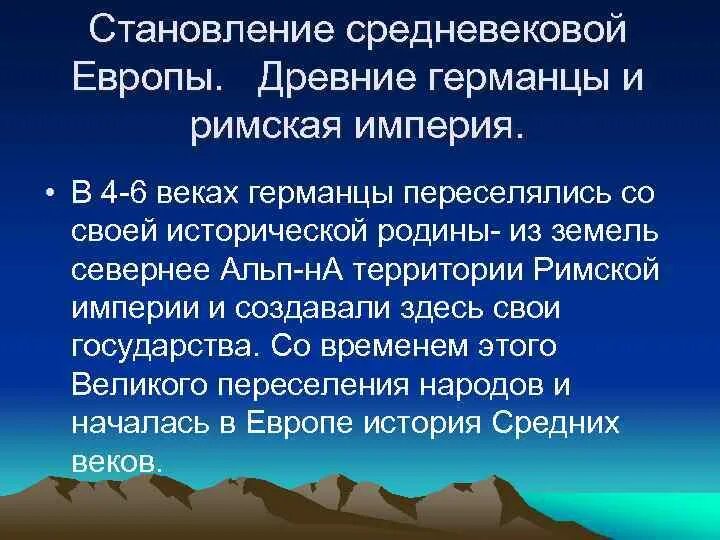 Становление средневековой Европы. Древние германцы и римская империя.

• В 4-6 веках германцы переселялись со своей исторической родины- из земель севернее Альп-нА территории Римской империи и создавали здесь свои государства. Со временем этого Великого переселения народов и началась в Европе история Средних веков.